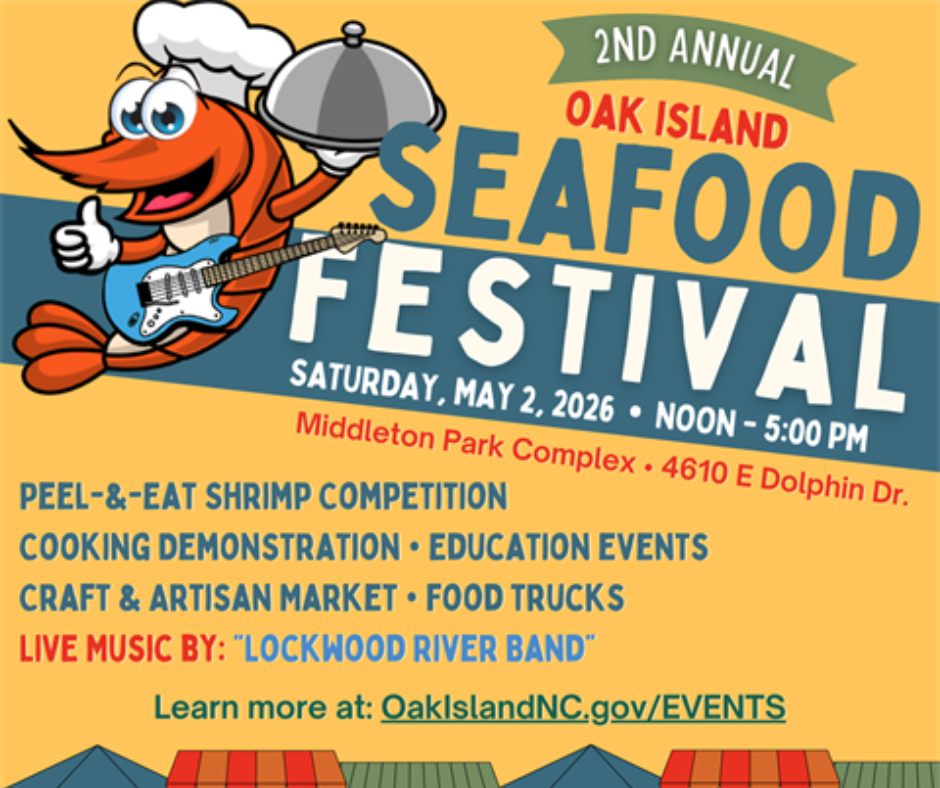 2ND ANNUAL
OAK ISLAND
SEAFOOD
FESTIVAL
SATURDAY, MAY 2, 2026 • NOON - 5:00 PM
Middleton Park Complex • 4610 E Dolphin Dr.

PEEL-&-EAT SHRIMP COMPETITION
COOKING DEMONSTRATION • EDUCATION EVENTS
CRAFT & ARTISAN MARKET • FOOD TRUCKS
LIVE MUSIC BY: "LOCKWOOD RIVER BAND"

Learn more at: OakIslandNC.gov/EVENTS